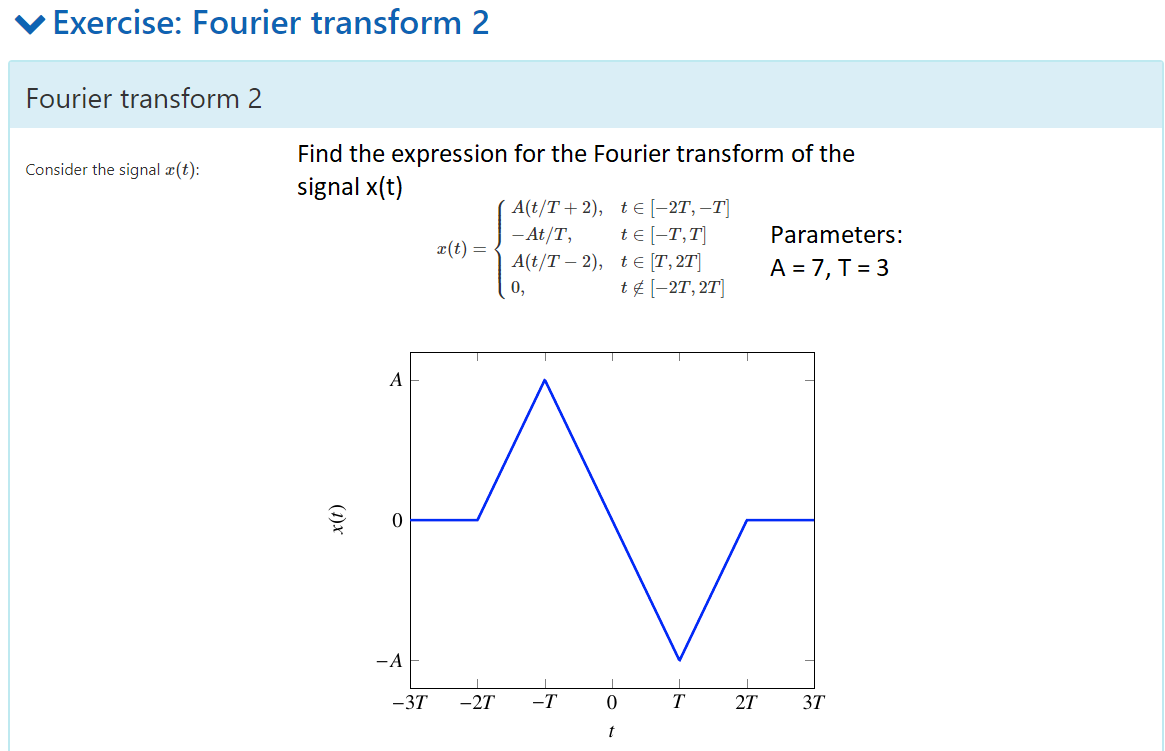 Exercise: Fourier transform 2

Fourier transform 2

Consider the signal $x(t)$:

Find the expression for the Fourier transform of the signal x(t)

$x(t) = \begin{cases} A(t/T+2), & t \in [-2T, -T] \\ -At/T, & t \in [-T, T] \\ A(t/T-2), & t \in [T, 2T] \\ 0, & t \notin [-2T, 2T] \end{cases}$

Parameters:
A = 7, T = 3

$A$
$0$
$-A$
$x(t)$
$-3T$ $-2T$ $-T$ $0$ $T$ $2T$ $3T$
$t$